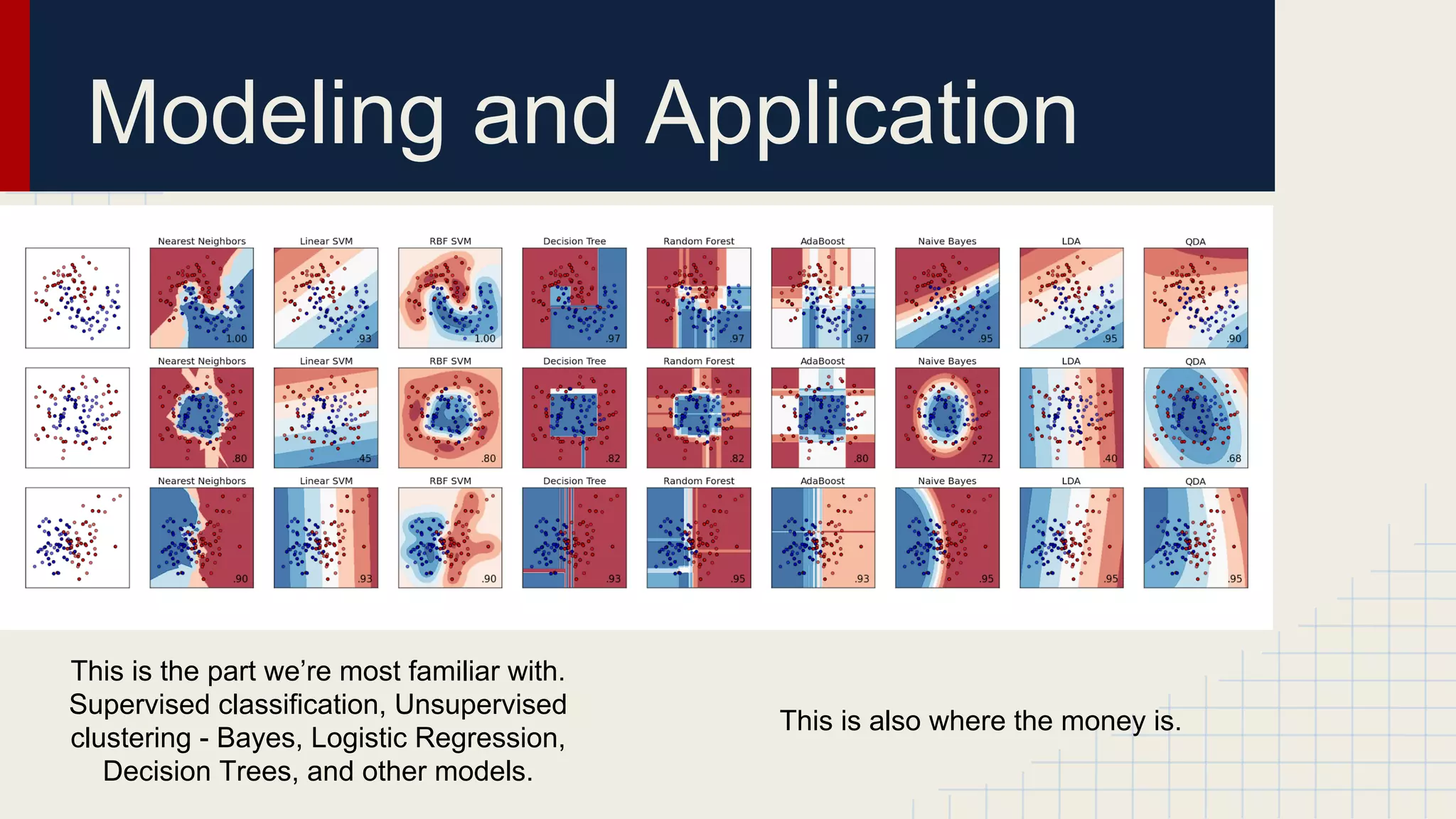 Modeling and Application

Nearest Neighbors 1.00
Linear SVM .93
RBF SVM 1.00
Decision Tree .97
Random Forest .97
AdaBoost .97
Naive Bayes .95
LDA .95
QDA .90

Nearest Neighbors .80
Linear SVM .45
RBF SVM .80
Decision Tree .82
Random Forest .82
AdaBoost .80
Naive Bayes .72
LDA .40
QDA .68

Nearest Neighbors .90
Linear SVM .93
RBF SVM .90
Decision Tree .93
Random Forest .95
AdaBoost .93
Naive Bayes .95
LDA .95
QDA .95

This is the part we're most familiar with. Supervised classification, Unsupervised clustering - Bayes, Logistic Regression, Decision Trees, and other models.

This is also where the money is.